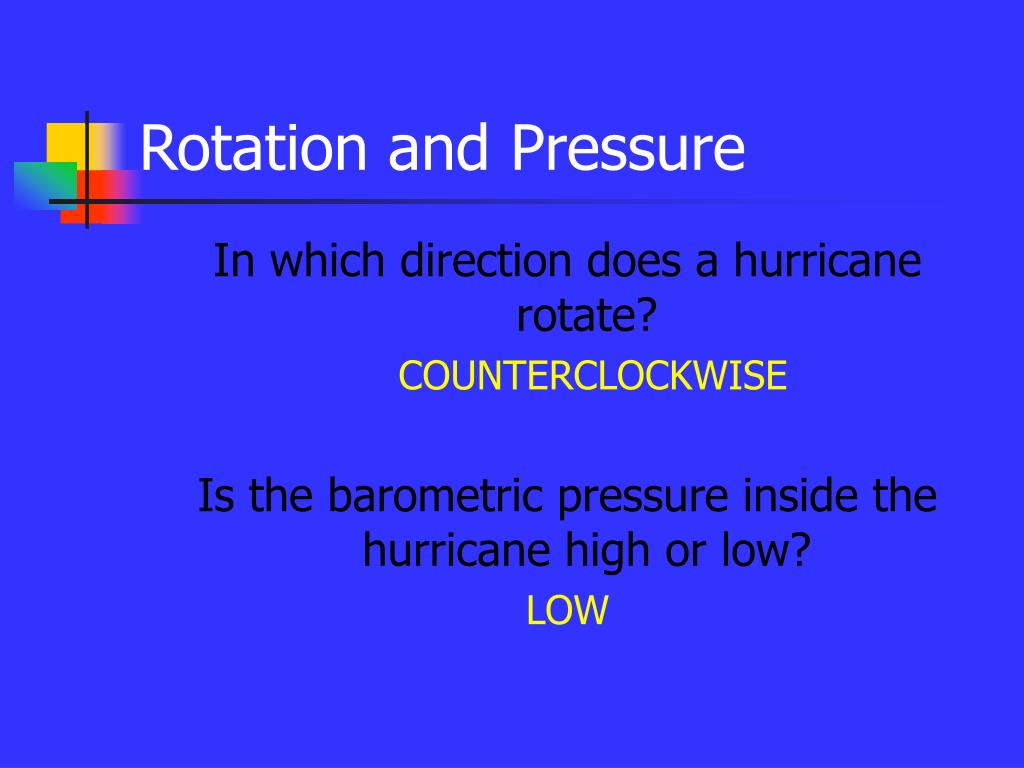 Rotation and Pressure

In which direction does a hurricane rotate?

COUNTERCLOCKWISE

Is the barometric pressure inside the hurricane high or low?

LOW